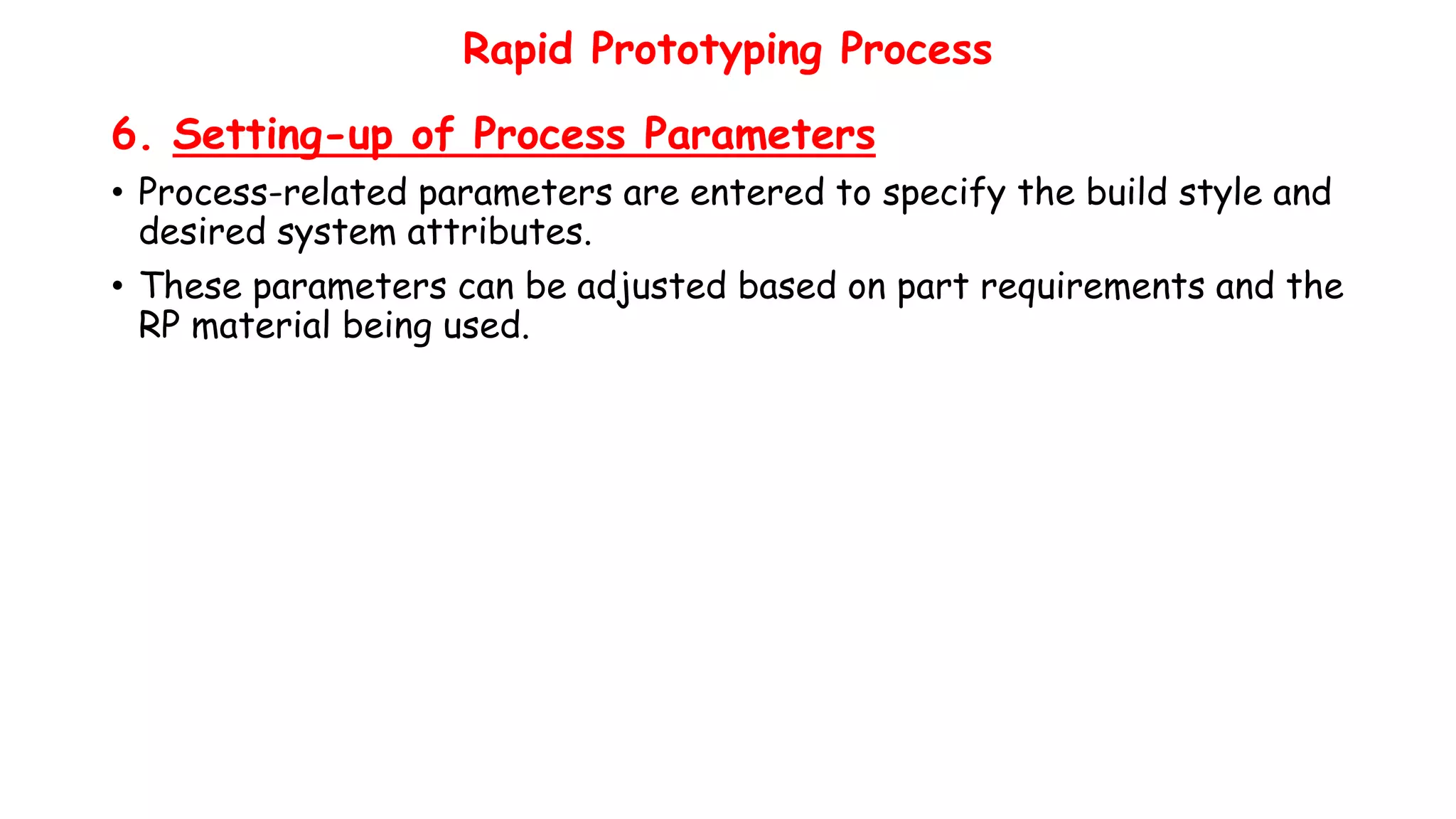 Rapid Prototyping Process

6. Setting-up of Process Parameters

• Process-related parameters are entered to specify the build style and desired system attributes.

• These parameters can be adjusted based on part requirements and the RP material being used.